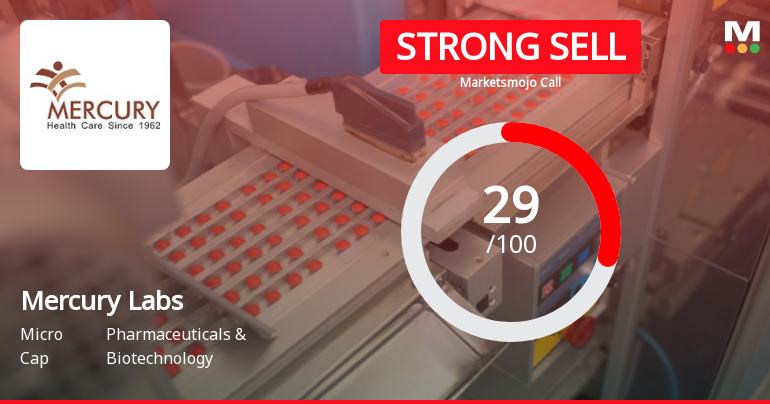 MERCURY
Health Care Since 1962

STRONG SELL
Marketsmojo Call

M

29
/100

Mercury Labs

Micro Cap

Pharmaceuticals & Biotechnology